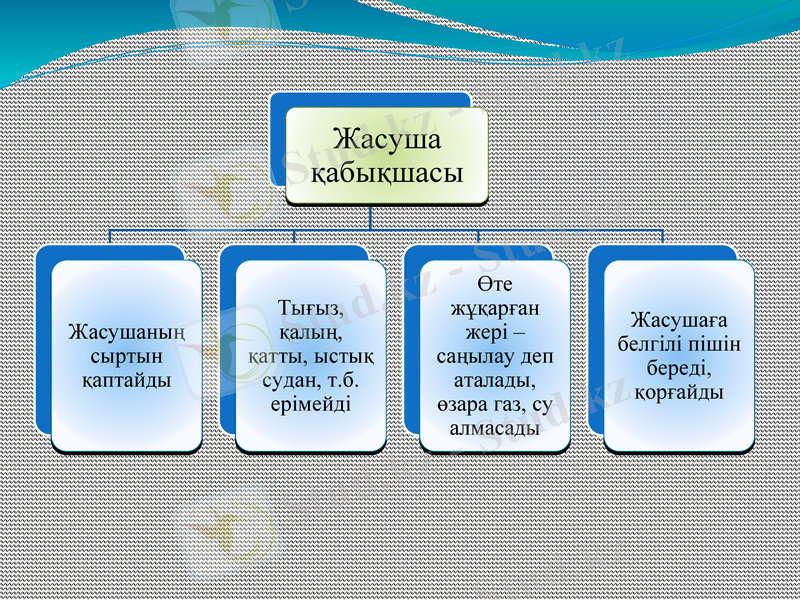 Жасуша қабықшасы

Жасушаның сыртын қаптайды

Тығыз, қалың, қатты, ыстық судан, т.б. ерімейді

Өте жұқарған жері – саңылау деп аталады, өзара газ, су алмасады

Жасушаға белгілі пішін береді, қорғайды

Stud.kz - Stud.kz